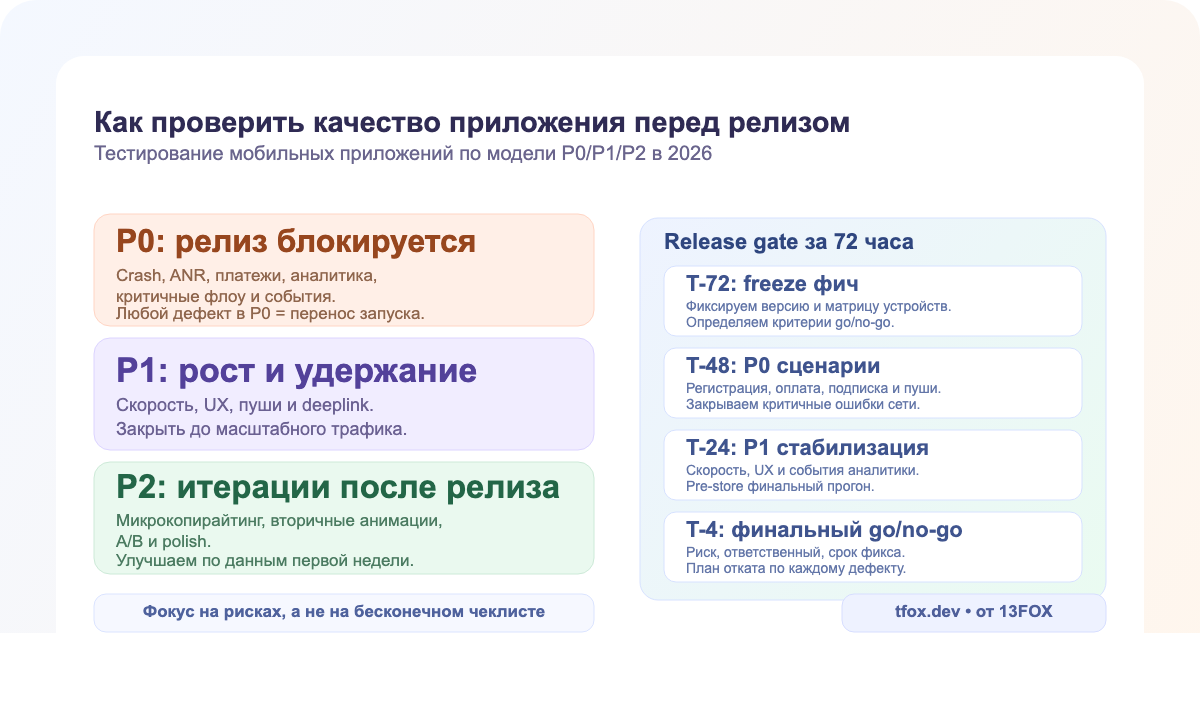 Как проверить качество приложения перед релизом
Тестирование мобильных приложений по модели P0/P1/P2 в 2026

P0: релиз блокируется
Crash, ANR, платежи, аналитика, критичные флоу и события.
Любой дефект в P0 = перенос запуска.

P1: рост и удержание
Скорость, UX, пуши и deeplink.
Закрыть до масштабного трафика.

P2: итерации после релиза
Микрокопирайтинг, вторичные анимации, A/B и polish.
Улучшаем по данным первой недели.

Фокус на рисках, а не на бесконечном чеклисте

Release gate за 72 часа

T-72: freeze фич
Фиксируем версию и матрицу устройств.
Определяем критерии go/no-go.

T-48: P0 сценарии
Регистрация, оплата, подписка и пуши.
Закрываем критичные ошибки сети.

T-24: P1 стабилизация
Скорость, UX и события аналитики.
Pre-store финальный прогон.

T-4: финальный go/no-go
Риск, ответственный, срок фикса.
План отката по каждому дефекту.

tfox.dev • от 13FOX